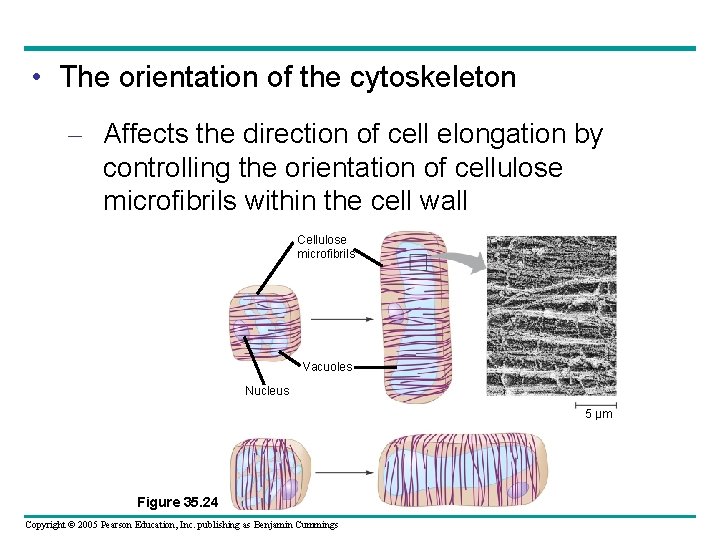 • The orientation of the cytoskeleton

– Affects the direction of cell elongation by controlling the orientation of cellulose microfibrils within the cell wall

Cellulose microfibrils

Vacuoles

Nucleus

5 µm

Figure 35.24

Copyright © 2005 Pearson Education, Inc. publishing as Benjamin Cummings